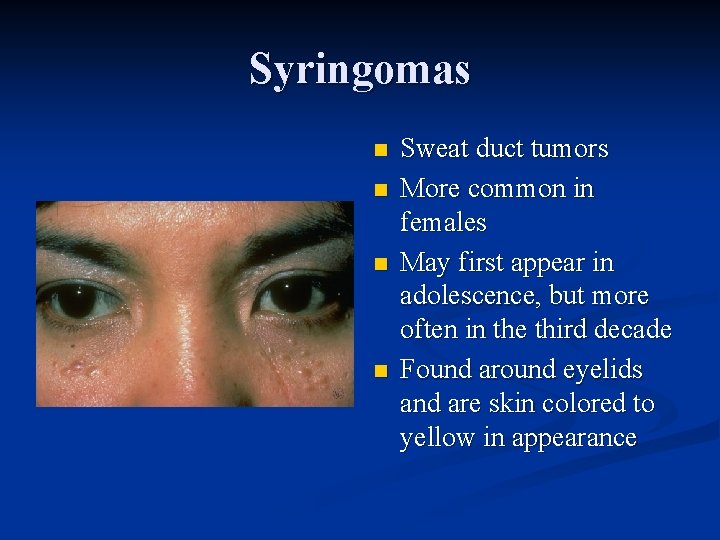 Syringomas

- Sweat duct tumors
- More common in females
- May first appear in adolescence, but more often in the third decade
- Found around eyelids and are skin colored to yellow in appearance